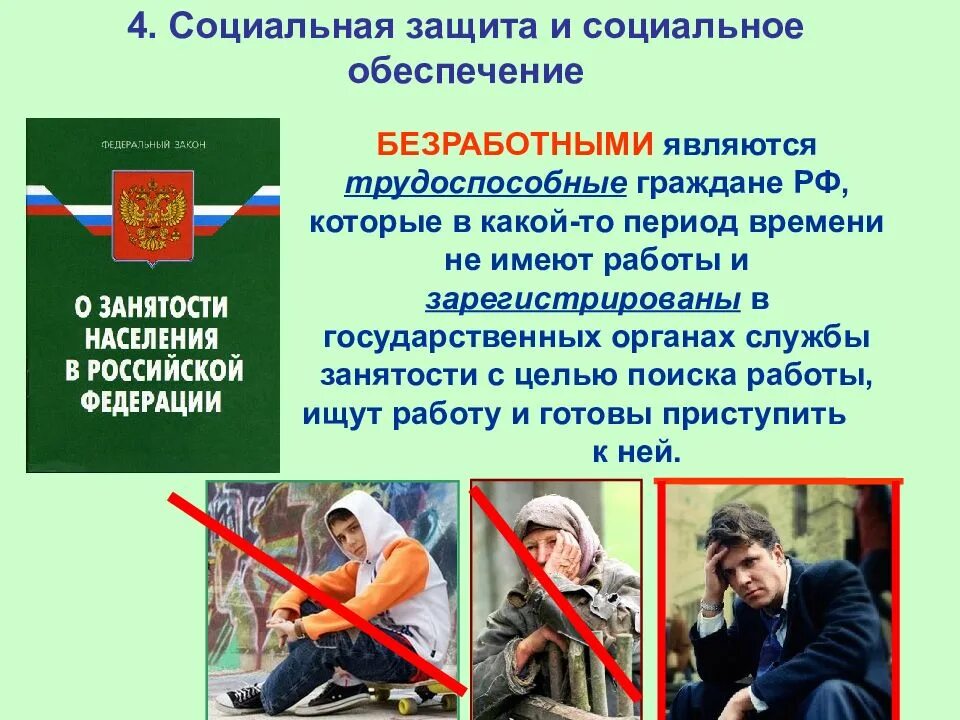 4. Социальная защита и социальное обеспечение

ФЕДЕРАЛЬНЫЙ ЗАКОН

О ЗАНЯТОСТИ НАСЕЛЕНИЯ В РОССИЙСКОЙ ФЕДЕРАЦИИ

БЕЗРАБОТНЫМИ являются трудоспособные граждане РФ, которые в какой-то период времени не имеют работы и зарегистрированы в государственных органах службы занятости с целью поиска работы, ищут работу и готовы приступить к ней.